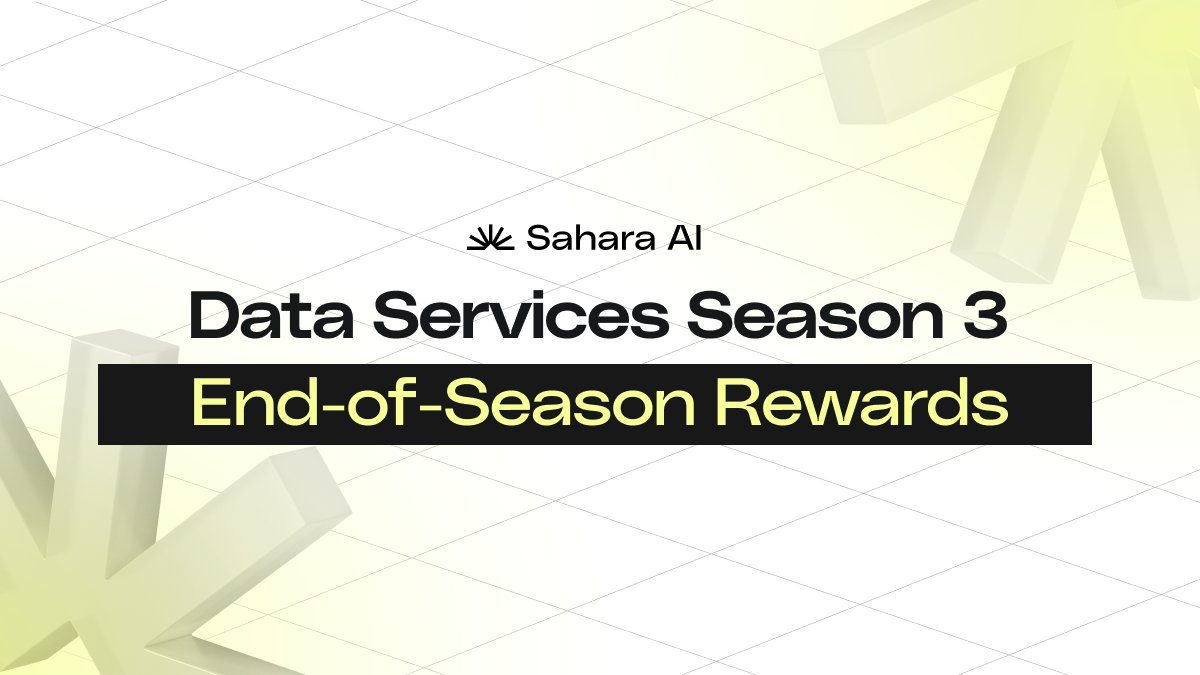 Sahara AI

Data Services Season 3

End-of-Season Rewards